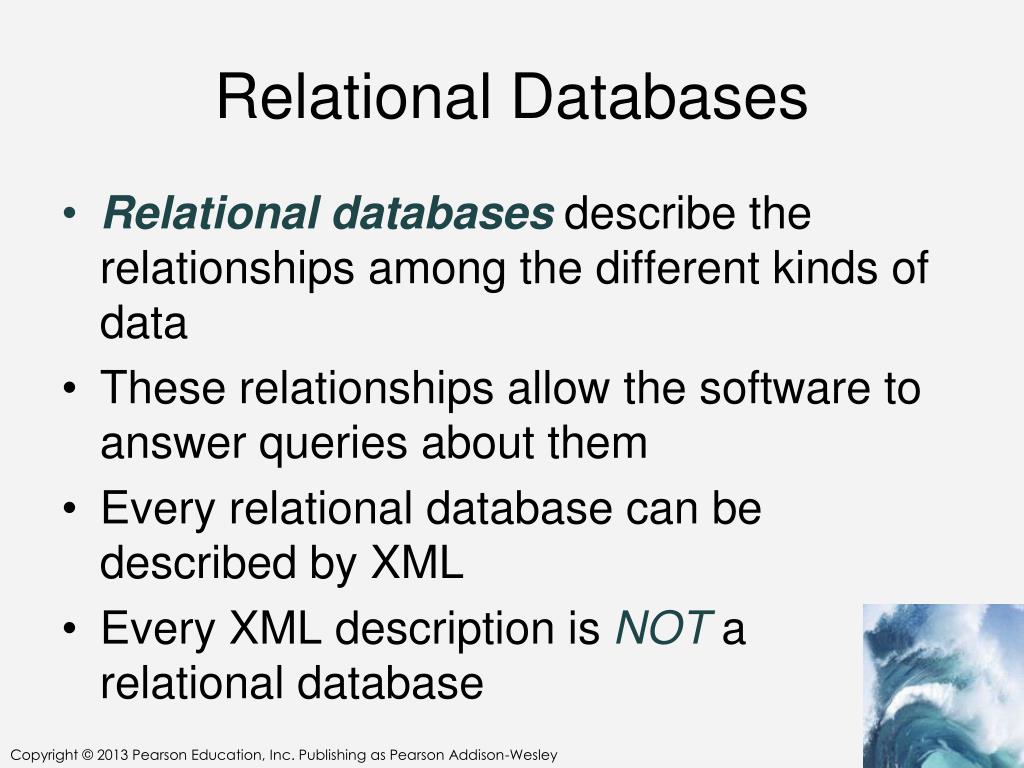 Relational Databases

• Relational databases describe the relationships among the different kinds of data

• These relationships allow the software to answer queries about them

• Every relational database can be described by XML

• Every XML description is NOT a relational database

Copyright © 2013 Pearson Education, Inc. Publishing as Pearson Addison-Wesley